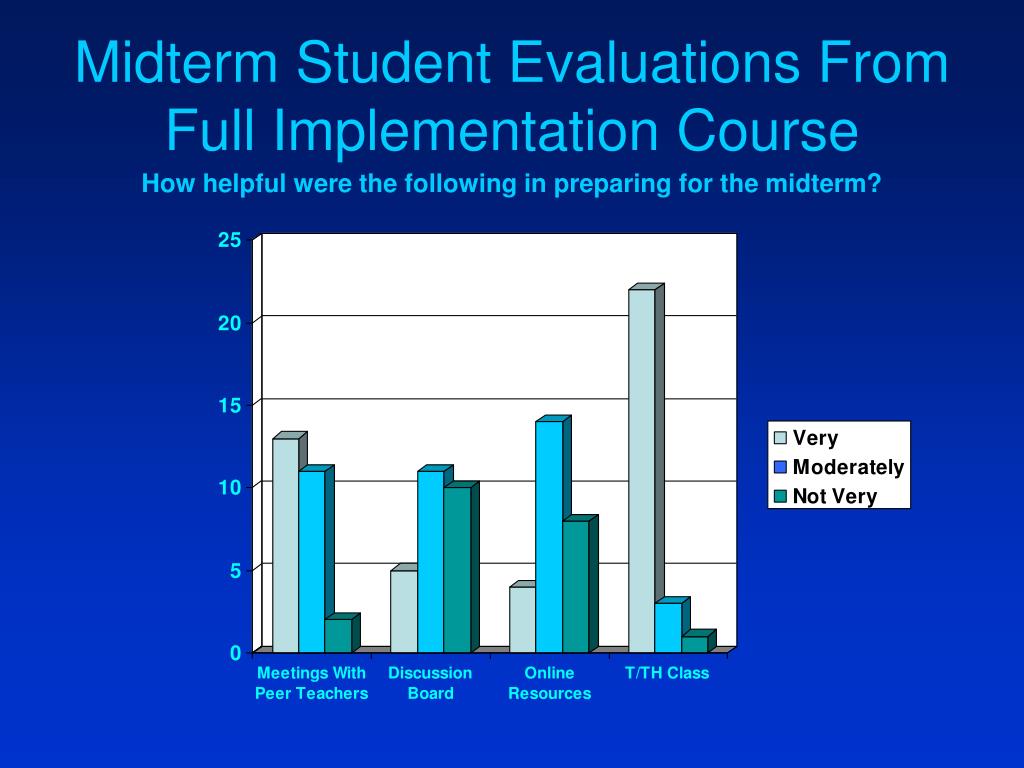 Midterm Student Evaluations From Full Implementation Course

How helpful were the following in preparing for the midterm?

25
20
15
10
5
0

Meetings With Peer Teachers
Discussion Board
Online Resources
T/TH Class

Very
Moderately
Not Very